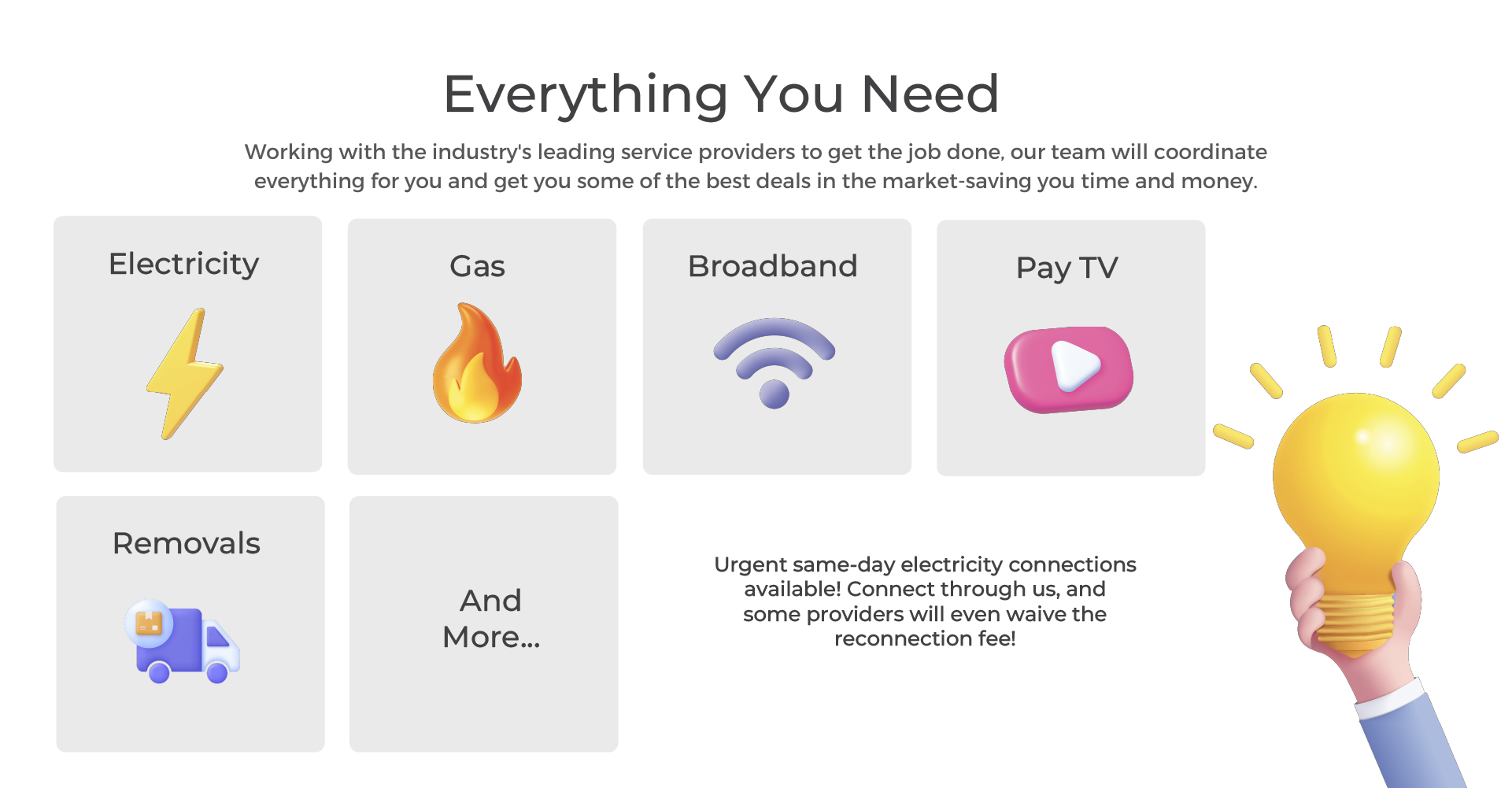 Everything You Need

Working with the industry's leading service providers to get the job done, our team will coordinate everything for you and get you some of the best deals in the market-saving you time and money.

Electricity

Gas

Broadband

Pay TV

Removals

And More...

Urgent same-day electricity connections available! Connect through us, and some providers will even waive the reconnection fee!